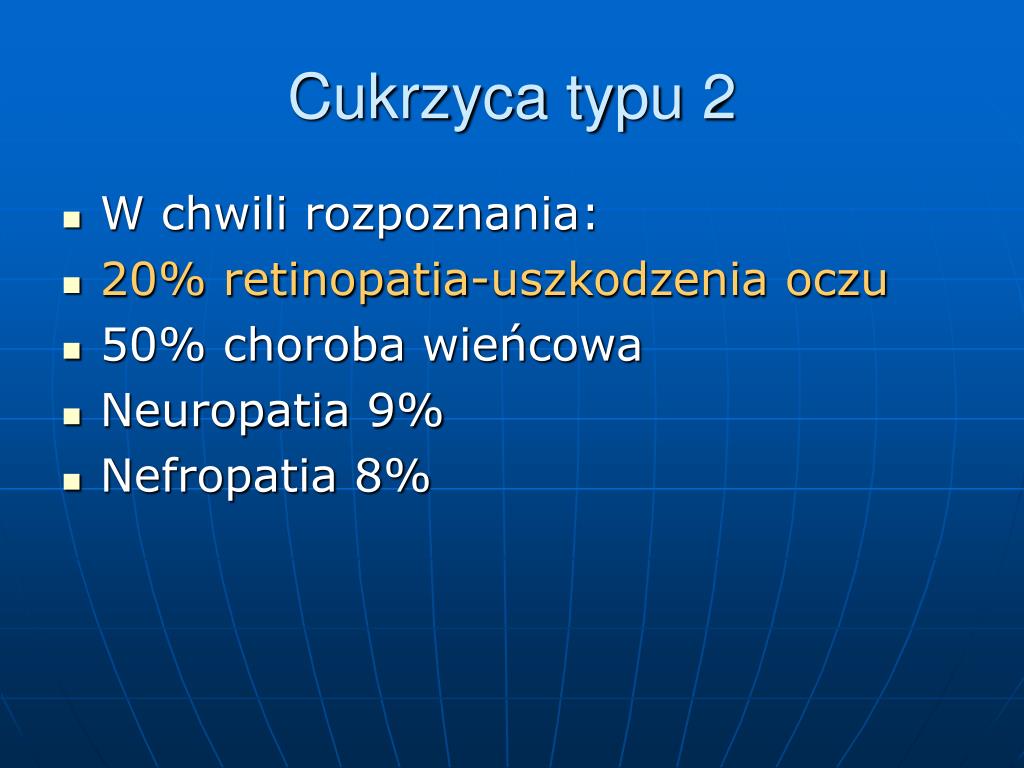 Cukrzyca typu 2

- W chwili rozpoznania:
- 20% retinopatia-uszkodzenia oczu
- 50% choroba wieńcowa
- Neuropatia 9%
- Nefropatia 8%